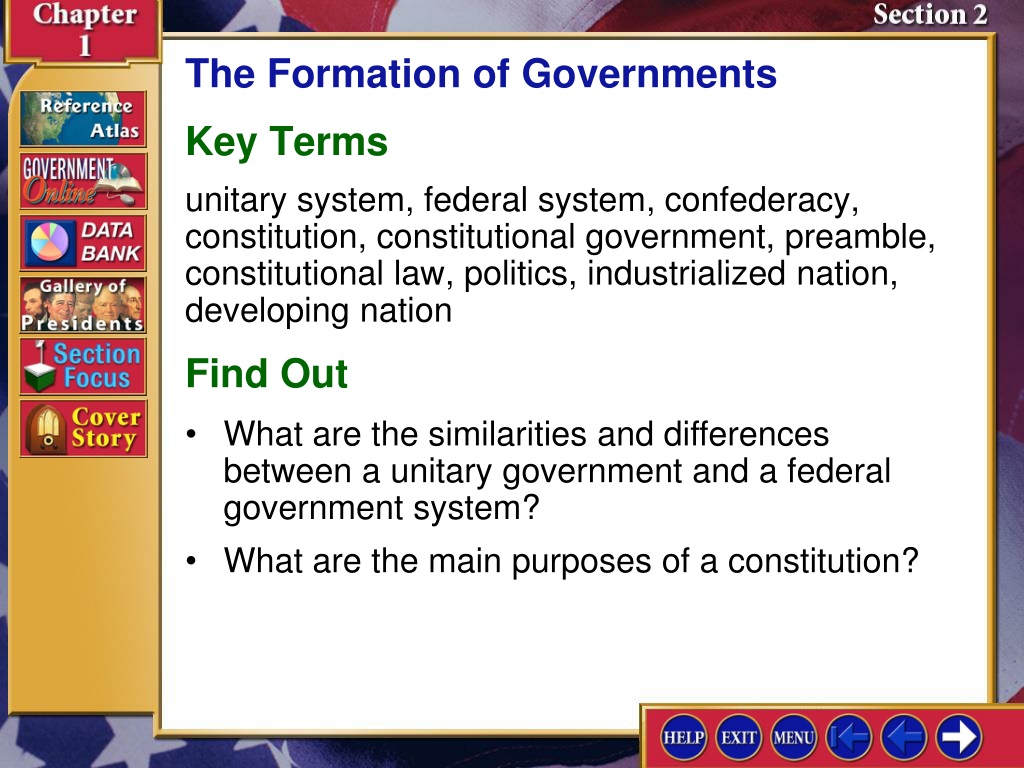 Chapter 1

Section 2

Reference Atlas

GOVERNMENT Online

DATA BANK

Gallery of Presidents

Section Focus

Cover Story

The Formation of Governments

Key Terms

unitary system, federal system, confederacy, constitution, constitutional government, preamble, constitutional law, politics, industrialized nation, developing nation

Find Out

• What are the similarities and differences between a unitary government and a federal government system?

• What are the main purposes of a constitution?

HELP EXIT MENU